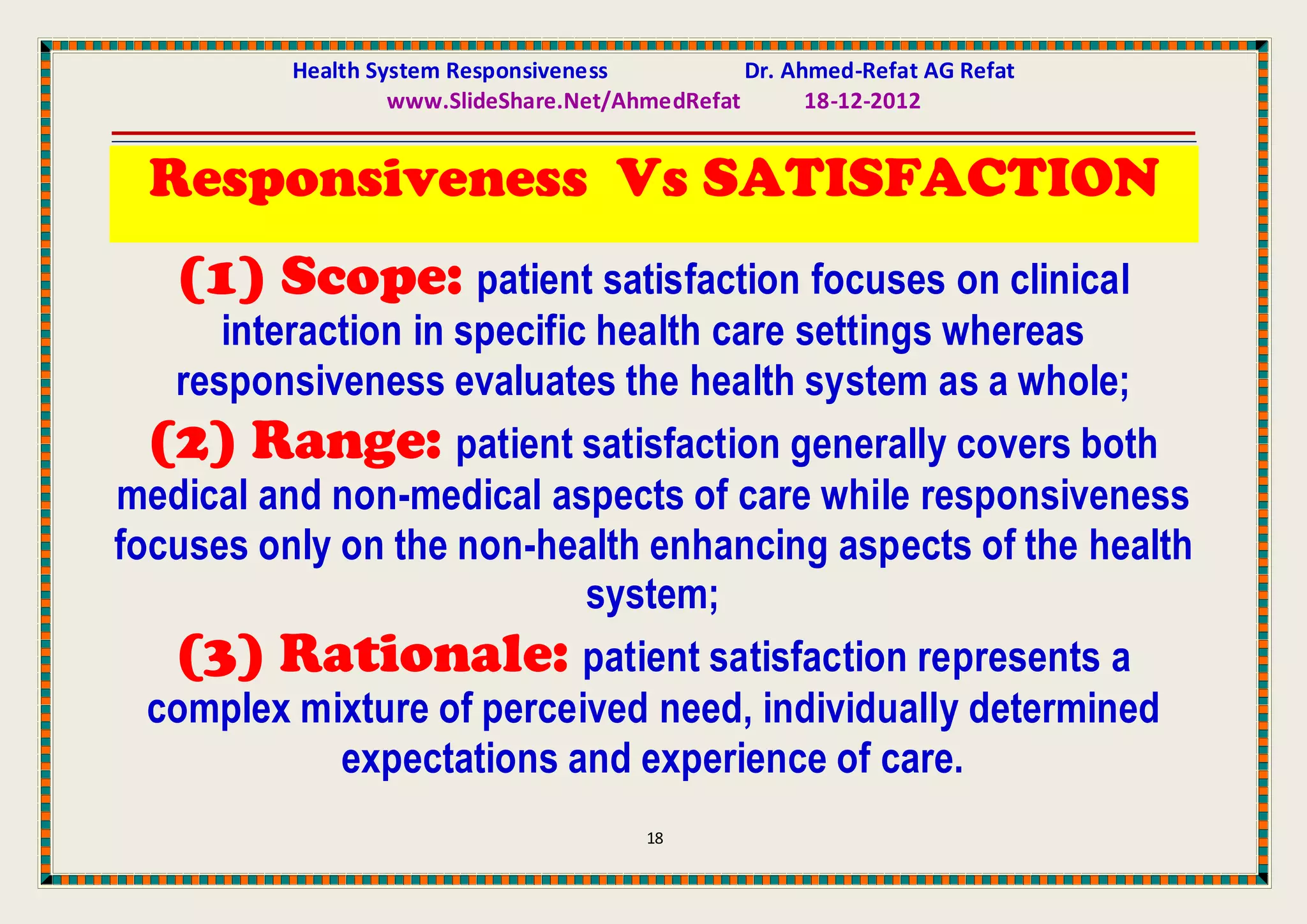 Health System Responsiveness Dr. Ahmed-Refat AG Refat
www.SlideShare.Net/AhmedRefat 18-12-2012

Responsiveness Vs SATISFACTION

(1) Scope: patient satisfaction focuses on clinical interaction in specific health care settings whereas responsiveness evaluates the health system as a whole;

(2) Range: patient satisfaction generally covers both medical and non-medical aspects of care while responsiveness focuses only on the non-health enhancing aspects of the health system;

(3) Rationale: patient satisfaction represents a complex mixture of perceived need, individually determined expectations and experience of care.

18